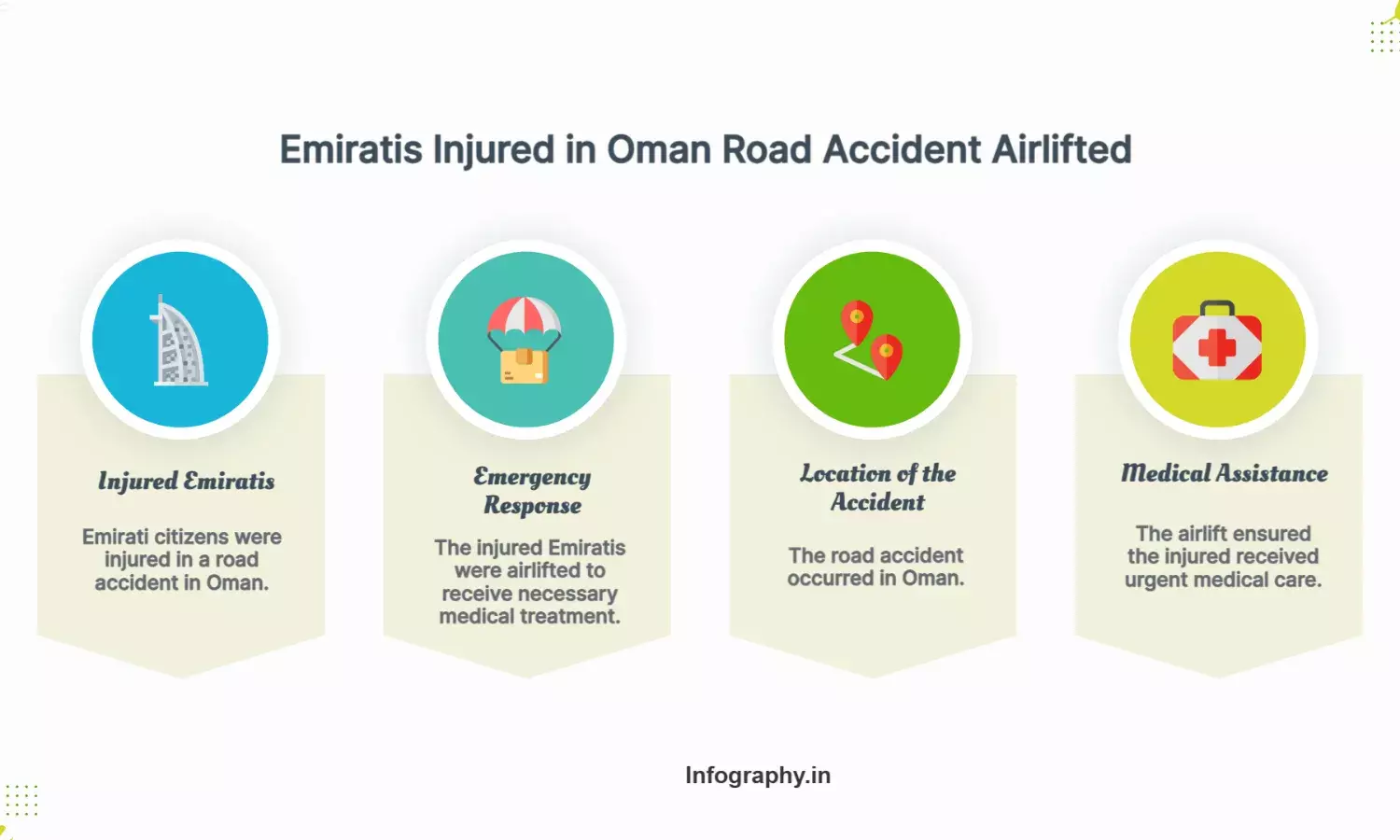 Emiratis Injured in Oman Road Accident Airlifted

Injured Emiratis

Emirati citizens were injured in a road accident in Oman.

Emergency Response

The injured Emiratis were airlifted to receive necessary medical treatment.

Location of the Accident

The road accident occurred in Oman.

Medical Assistance

The airlift ensured the injured received urgent medical care.

Infography.in